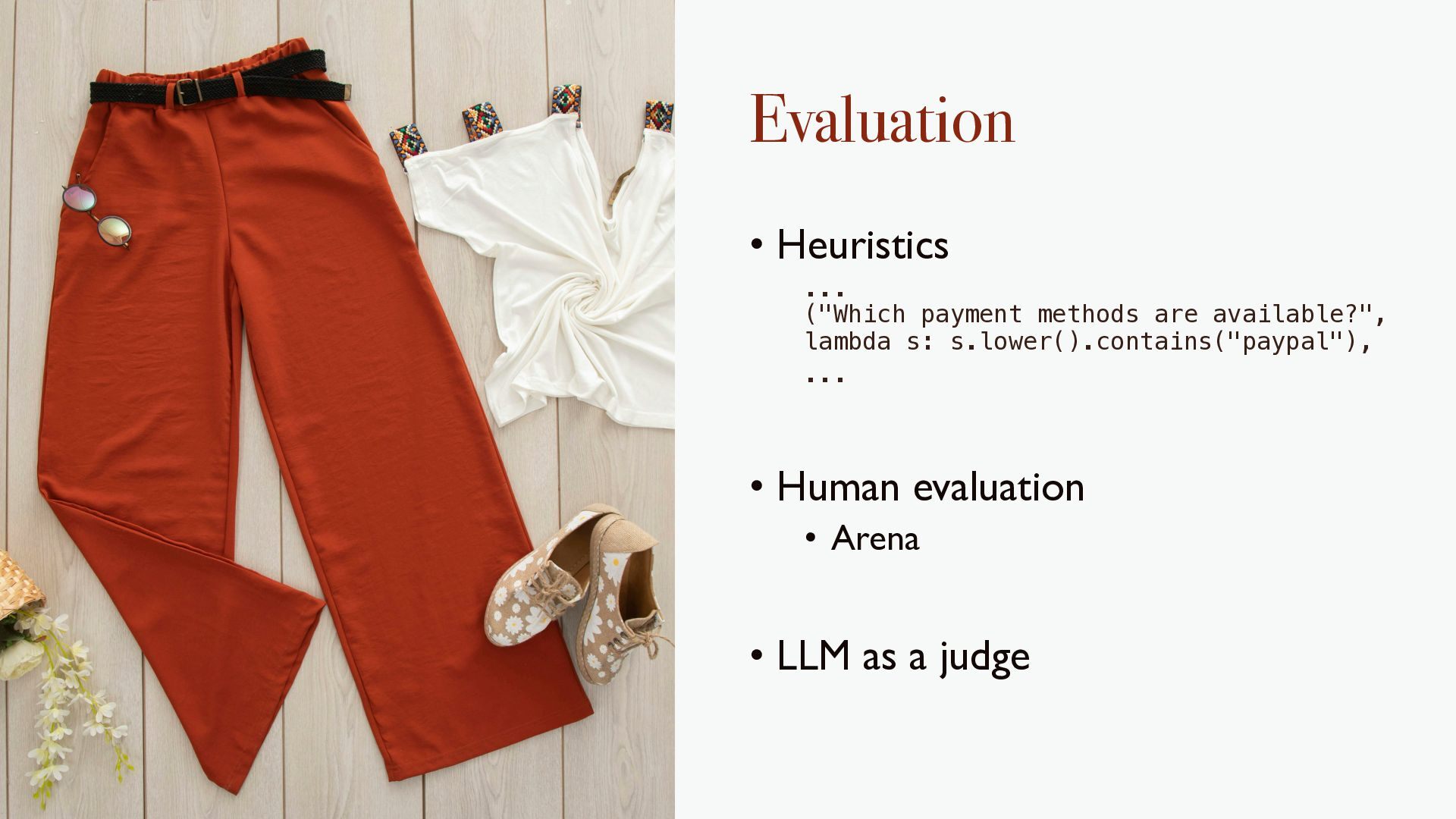 Evaluation

• Heuristics

...
("Which payment methods are available?",
lambda s: s.lower().contains("paypal"),
...

• Human evaluation
  • Arena

• LLM as a judge